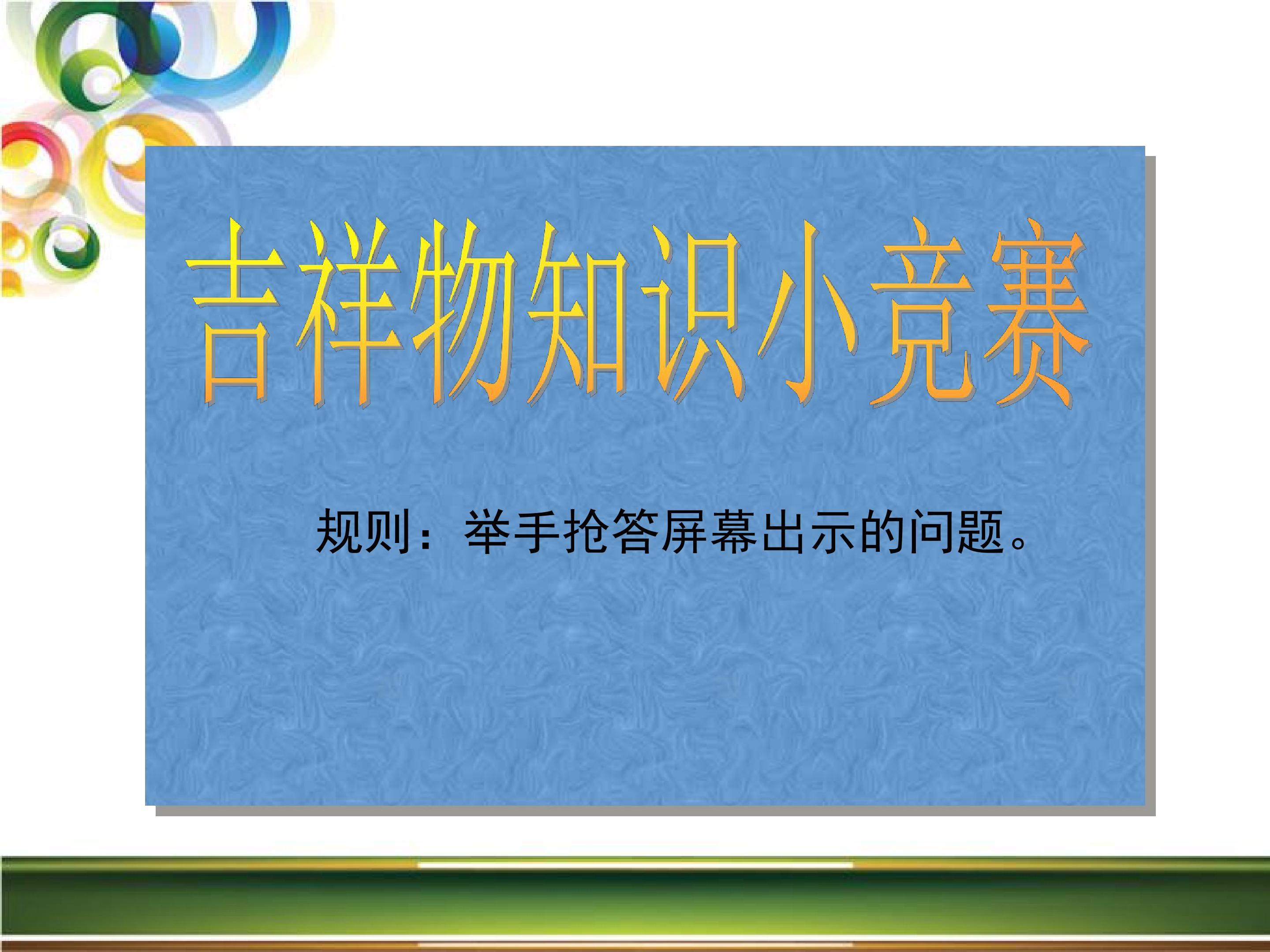 吉祥物知识小竞赛

规则：举手抢答屏幕出示的问题。